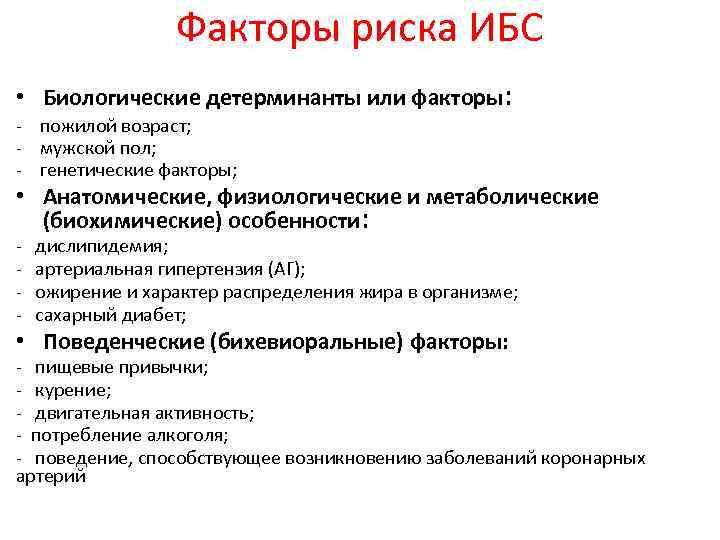 Факторы риска ИБС

• Биологические детерминанты или факторы:
- пожилой возраст;
- мужской пол;
- генетические факторы;
• Анатомические, физиологические и метаболические (биохимические) особенности:
- дислипидемия;
- артериальная гипертензия (АГ);
- ожирение и характер распределения жира в организме;
- сахарный диабет;
• Поведенческие (бихевиоральные) факторы:
- пищевые привычки;
- курение;
- двигательная активность;
- потребление алкоголя;
- поведение, способствующее возникновению заболеваний коронарных артерий